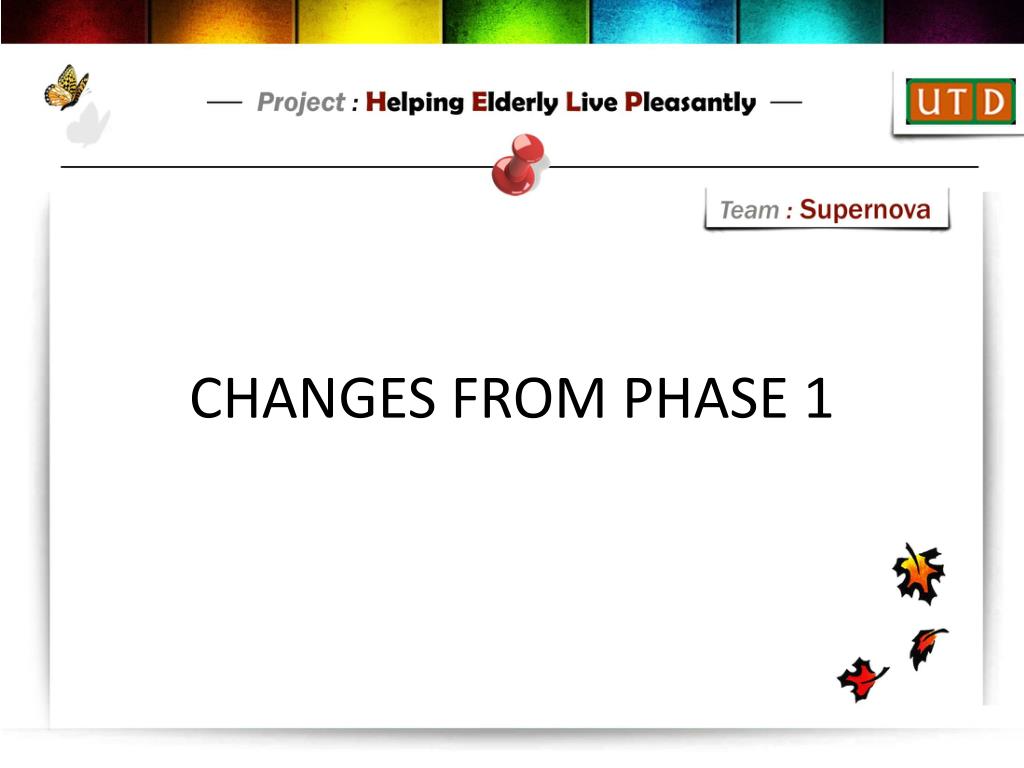 — Project : Helping Elderly Live Pleasantly —

UTD

Team : Supernova

CHANGES FROM PHASE 1